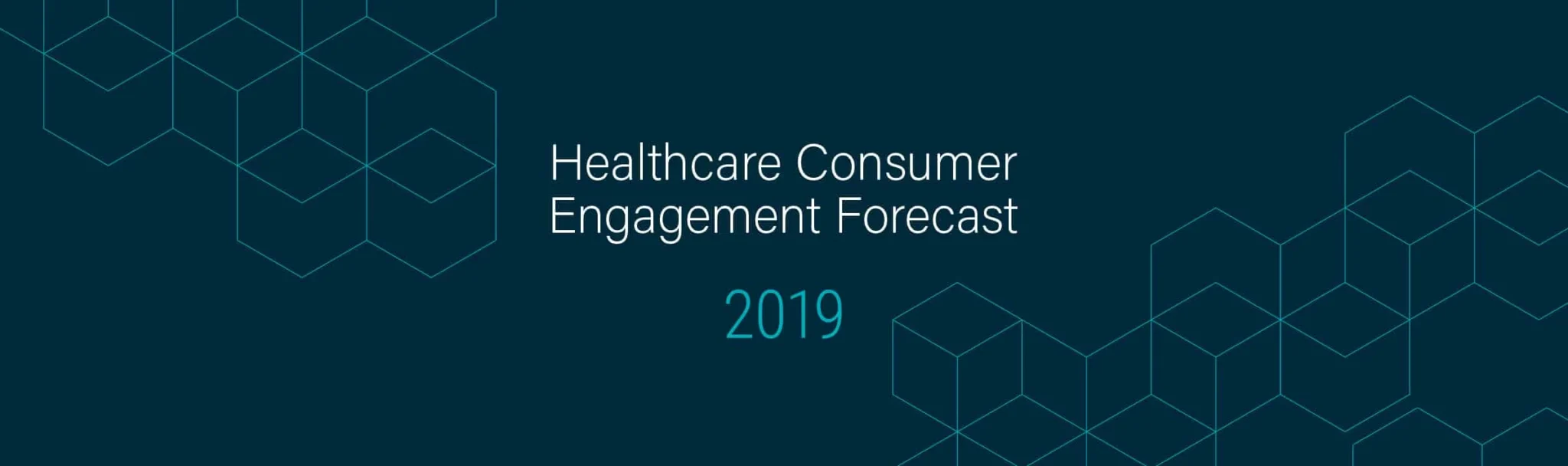 Healthcare Consumer Engagement Forecast

2019